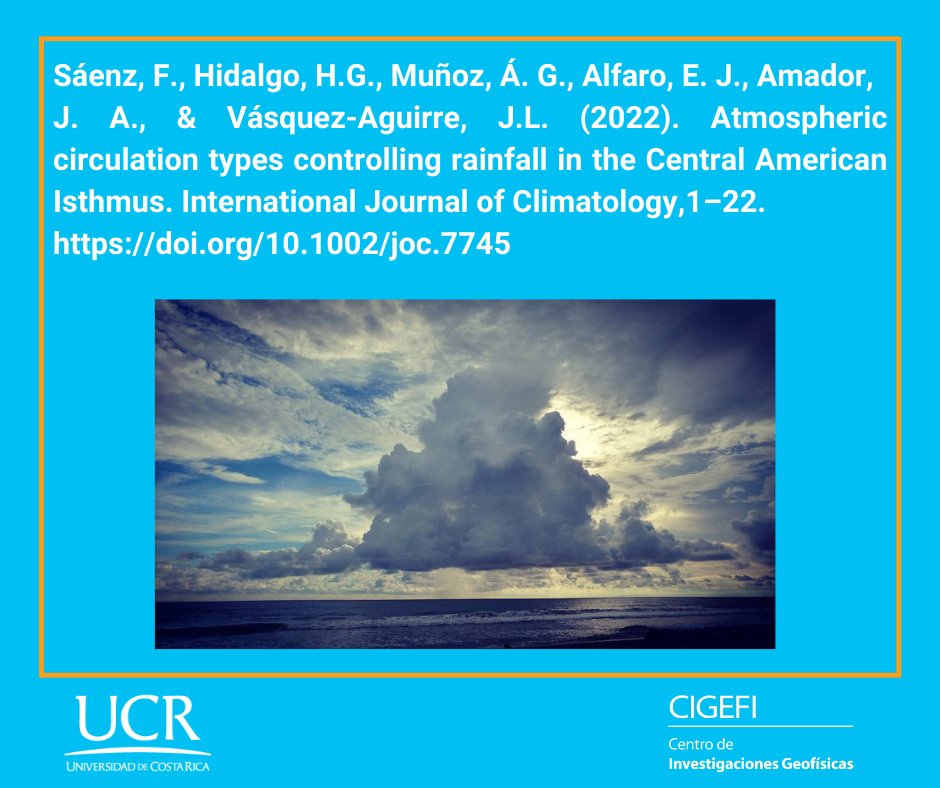 Sáenz, F., Hidalgo, H.G., Muñoz, Á. G., Alfaro, E. J., Amador, J. A., & Vásquez-Aguirre, J.L. (2022). Atmospheric circulation types controlling rainfall in the Central American Isthmus. International Journal of Climatology,1–22. https://doi.org/10.1002/joc.7745

UCR
UNIVERSIDAD DE COSTA RICA

CIGEFI
Centro de
Investigaciones Geofísicas